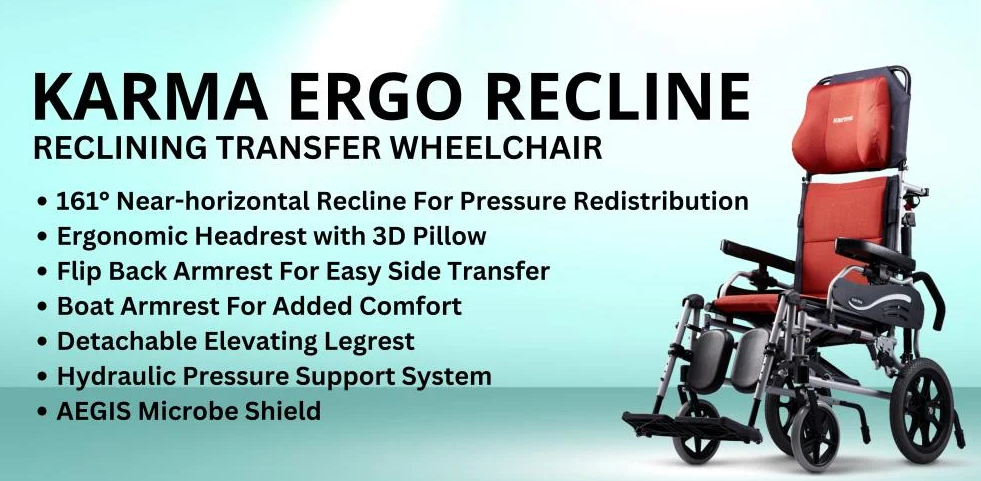 KARMA ERGO RECLINE
RECLINING TRANSFER WHEELCHAIR

• 161° Near-horizontal Recline For Pressure Redistribution
• Ergonomic Headrest with 3D Pillow
• Flip Back Armrest For Easy Side Transfer
• Boat Armrest For Added Comfort
• Detachable Elevating Legrest
• Hydraulic Pressure Support System
• AEGIS Microbe Shield

Karma